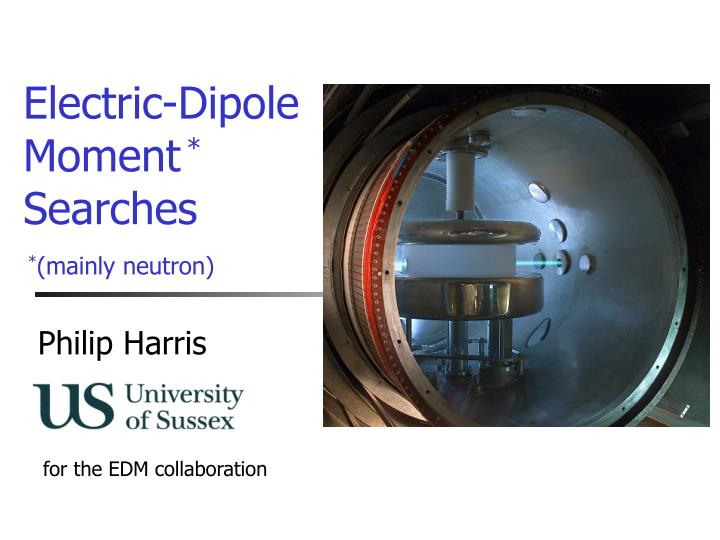 Electric-Dipole Moment* Searches

*(mainly neutron)

Philip Harris

US University of Sussex

for the EDM collaboration